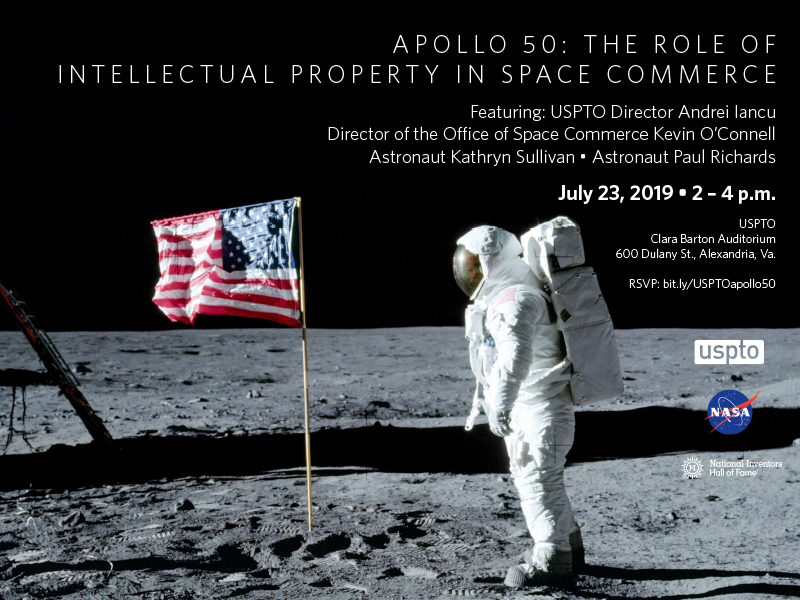 APOLLO 50: THE ROLE OF INTELLECTUAL PROPERTY IN SPACE COMMERCE

Featuring: USPTO Director Andrei Iancu
Director of the Office of Space Commerce Kevin O'Connell
Astronaut Kathryn Sullivan • Astronaut Paul Richards

July 23, 2019 • 2 – 4 p.m.

USPTO
Clara Barton Auditorium
600 Dulany St., Alexandria, Va.

RSVP: bit.ly/USPTOapollo50

uspto

NASA

National Inventors Hall of Fame